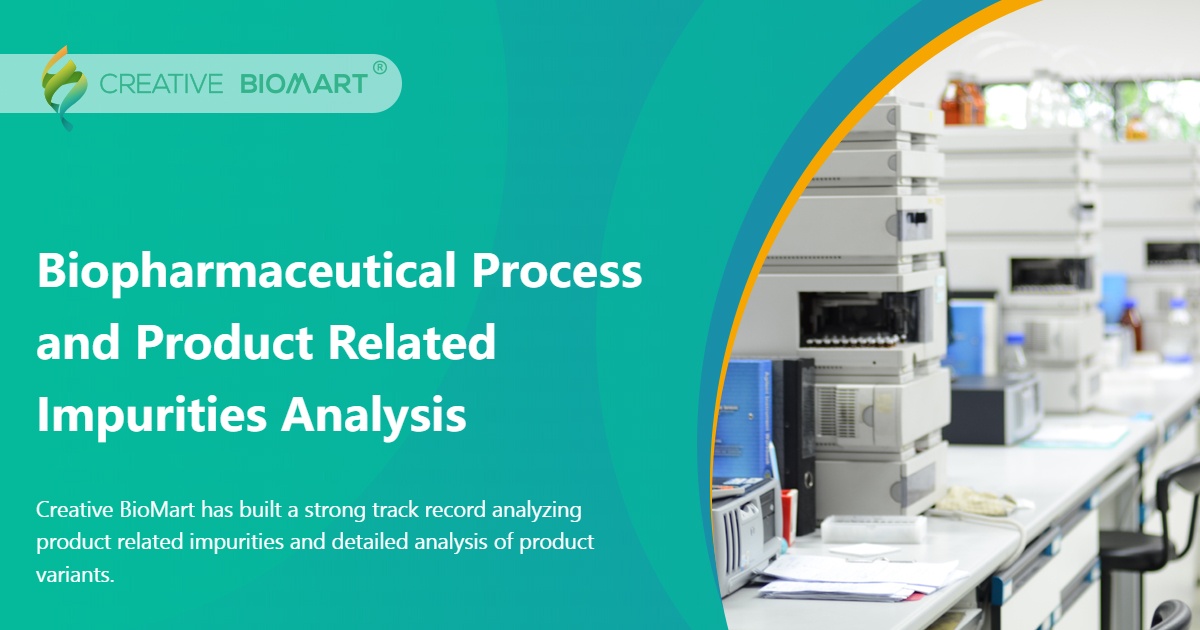 CREATIVE BIOMART®

Biopharmaceutical Process and Product Related Impurities Analysis

Creative BioMart has built a strong track record analyzing product related impurities and detailed analysis of product variants.